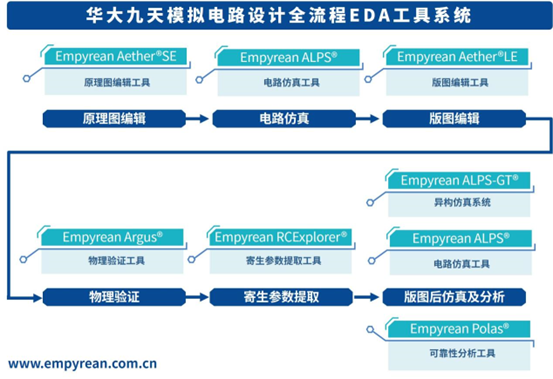 华大九天模拟电路设计全流程EDA工具系统

Empyrean Aether®SE
原理图编辑工具

Empyrean ALPS®
电路仿真工具

Empyrean Aether®LE
版图编辑工具

原理图编辑

电路仿真

版图编辑

Empyrean ALPS-GT®
异构仿真系统

Empyrean Argus®
物理验证工具

Empyrean RCExplorer®
寄生参数提取工具

Empyrean ALPS®
电路仿真工具

物理验证

寄生参数提取

版图后仿真及分析

Empyrean Polas®
可靠性分析工具

www.empyrean.com.cn